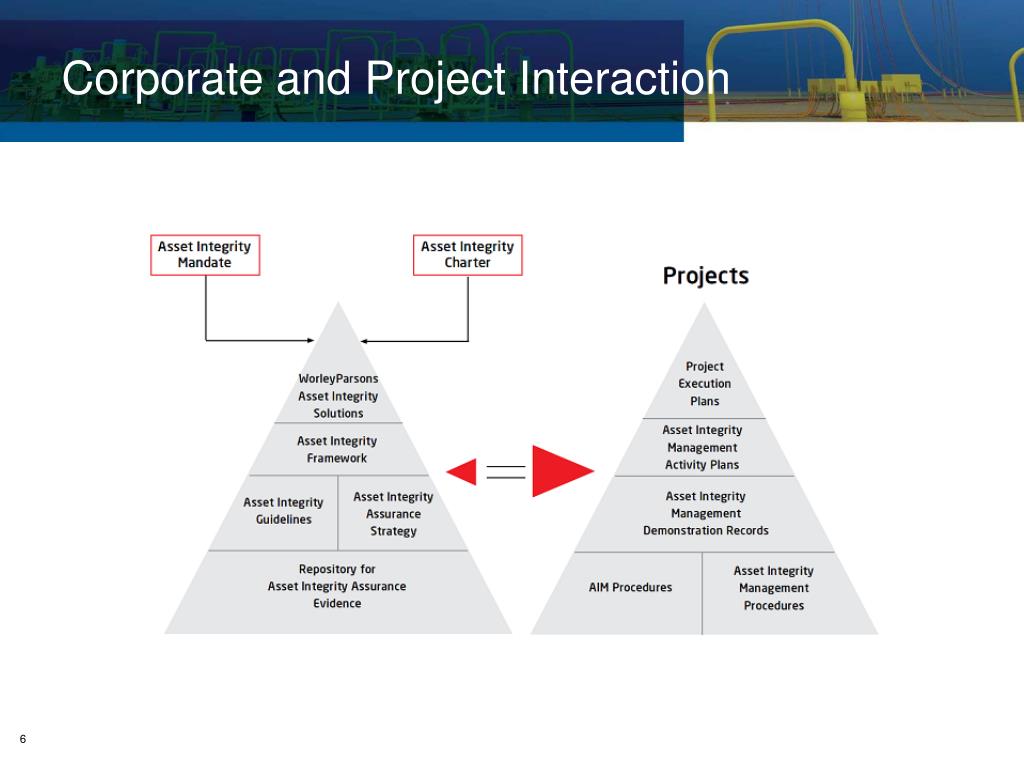 Corporate and Project Interaction

Asset Integrity Mandate

Asset Integrity Charter

WorleyParsons Asset Integrity Solutions

Asset Integrity Framework

Asset Integrity Guidelines

Asset Integrity Assurance Strategy

Repository for Asset Integrity Assurance Evidence

Projects

Project Execution Plans

Asset Integrity Management Activity Plans

Asset Integrity Management Demonstration Records

AIM Procedures

Asset Integrity Management Procedures

6